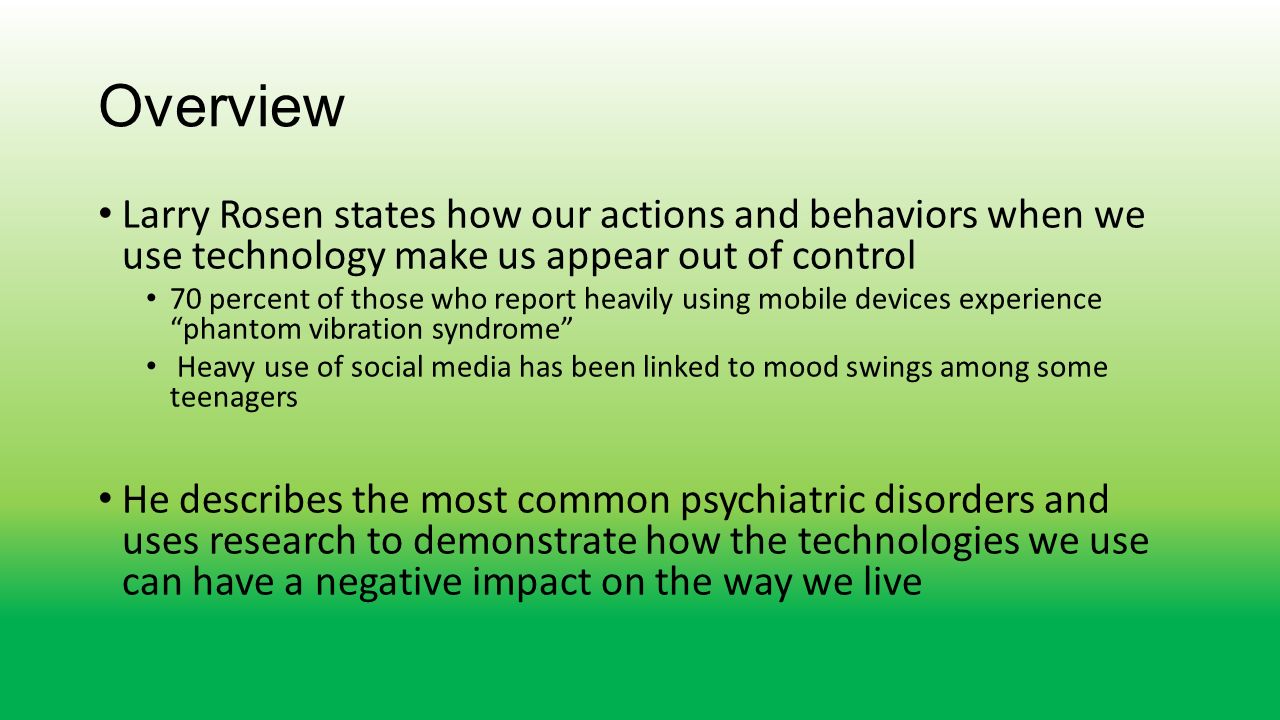 Overview

• Larry Rosen states how our actions and behaviors when we use technology make us appear out of control
  • 70 percent of those who report heavily using mobile devices experience “phantom vibration syndrome”
  • Heavy use of social media has been linked to mood swings among some teenagers

• He describes the most common psychiatric disorders and uses research to demonstrate how the technologies we use can have a negative impact on the way we live